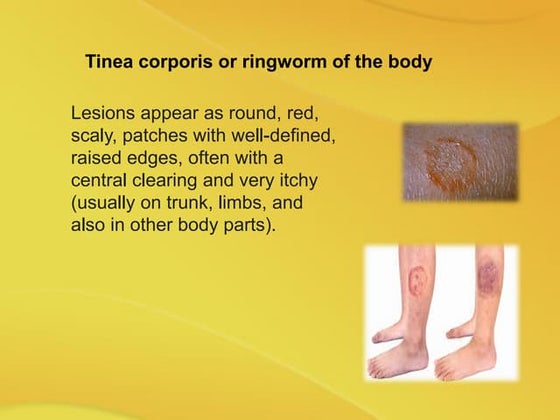 Tinea corporis or ringworm of the body

Lesions appear as round, red, scaly, patches with well-defined, raised edges, often with a central clearing and very itchy (usually on trunk, limbs, and also in other body parts).